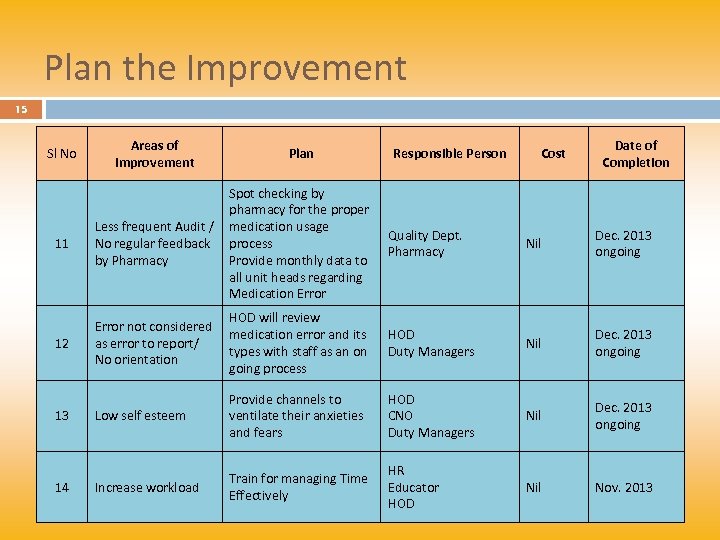 Plan the Improvement

15

| Sl No | Areas of Improvement | Plan | Responsible Person | Cost | Date of Completion |
|---|---|---|---|---|---|
| 11 | Less frequent Audit / No regular feedback by Pharmacy | Spot checking by pharmacy for the proper medication usage process Provide monthly data to all unit heads regarding Medication Error | Quality Dept. Pharmacy | Nil | Dec. 2013 ongoing |
| 12 | Error not considered as error to report/ No orientation | HOD will review medication error and its types with staff as an on going process | HOD Duty Managers | Nil | Dec. 2013 ongoing |
| 13 | Low self esteem | Provide channels to ventilate their anxieties and fears | HOD CNO Duty Managers | Nil | Dec. 2013 ongoing |
| 14 | Increase workload | Train for managing Time Effectively | HR Educator HOD | Nil | Nov. 2013 |